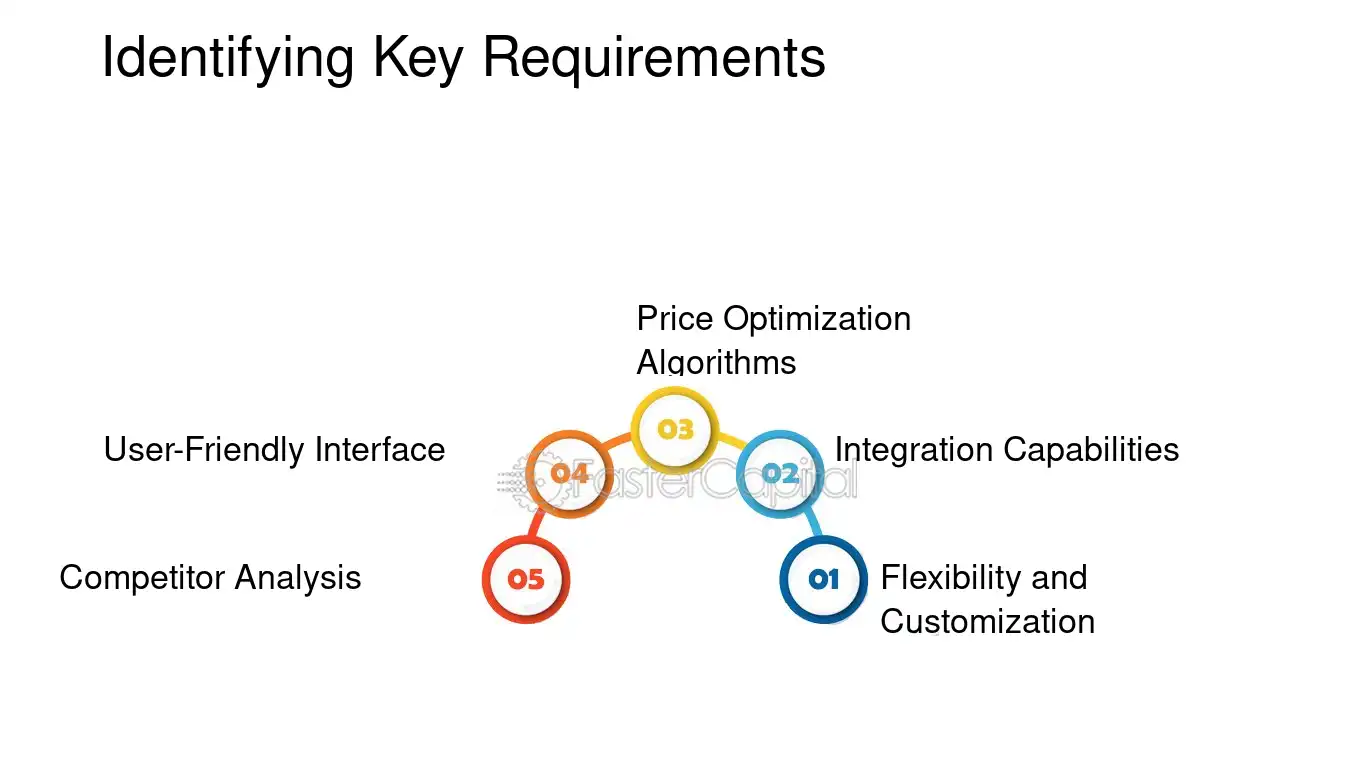 Identifying Key Requirements

Price Optimization Algorithms

03

User-Friendly Interface

04

02

Integration Capabilities

Competitor Analysis

05

01

Flexibility and Customization

FasterCapital